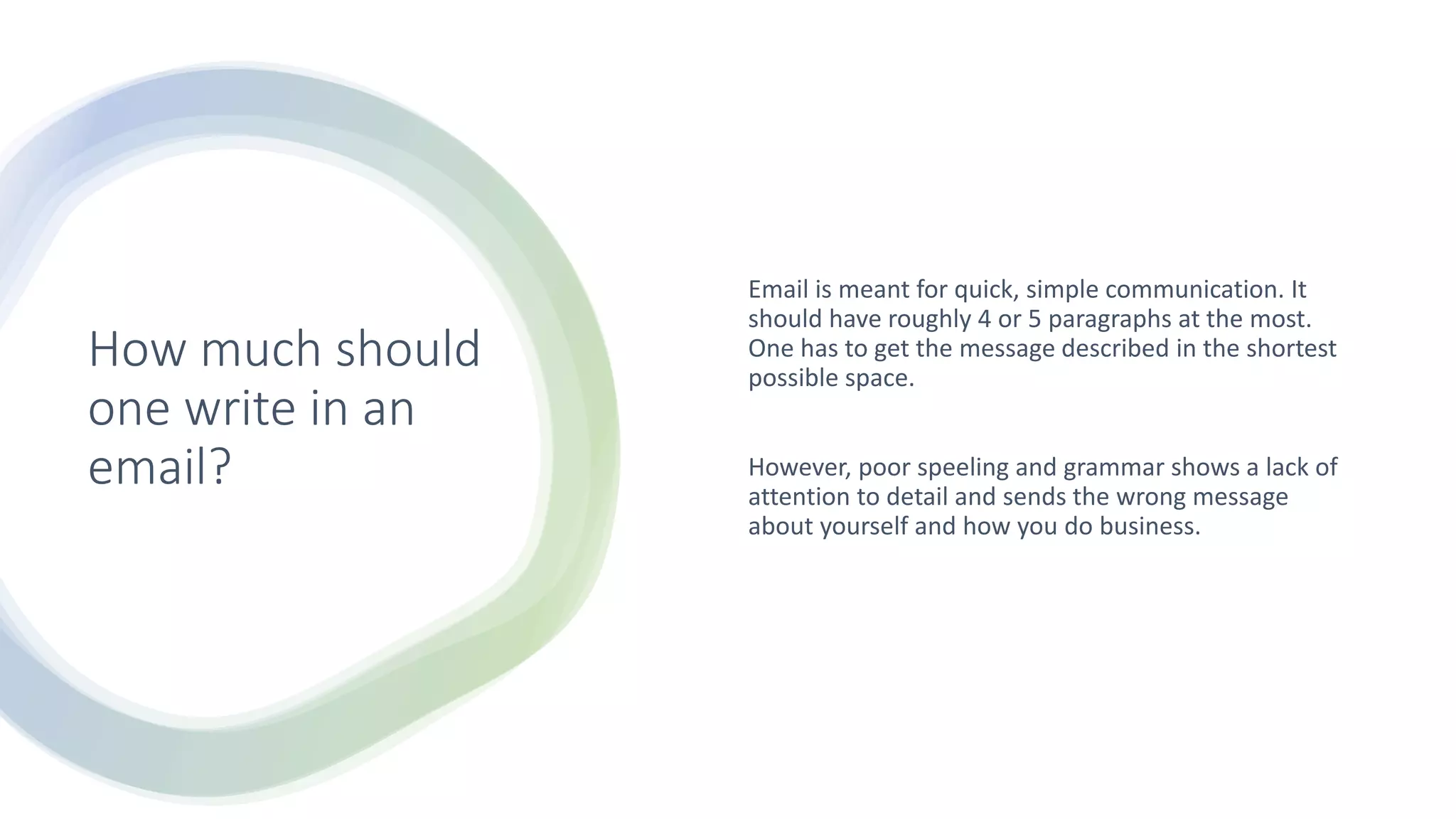 How much should one write in an email?

Email is meant for quick, simple communication. It should have roughly 4 or 5 paragraphs at the most. One has to get the message described in the shortest possible space.

However, poor speeling and grammar shows a lack of attention to detail and sends the wrong message about yourself and how you do business.